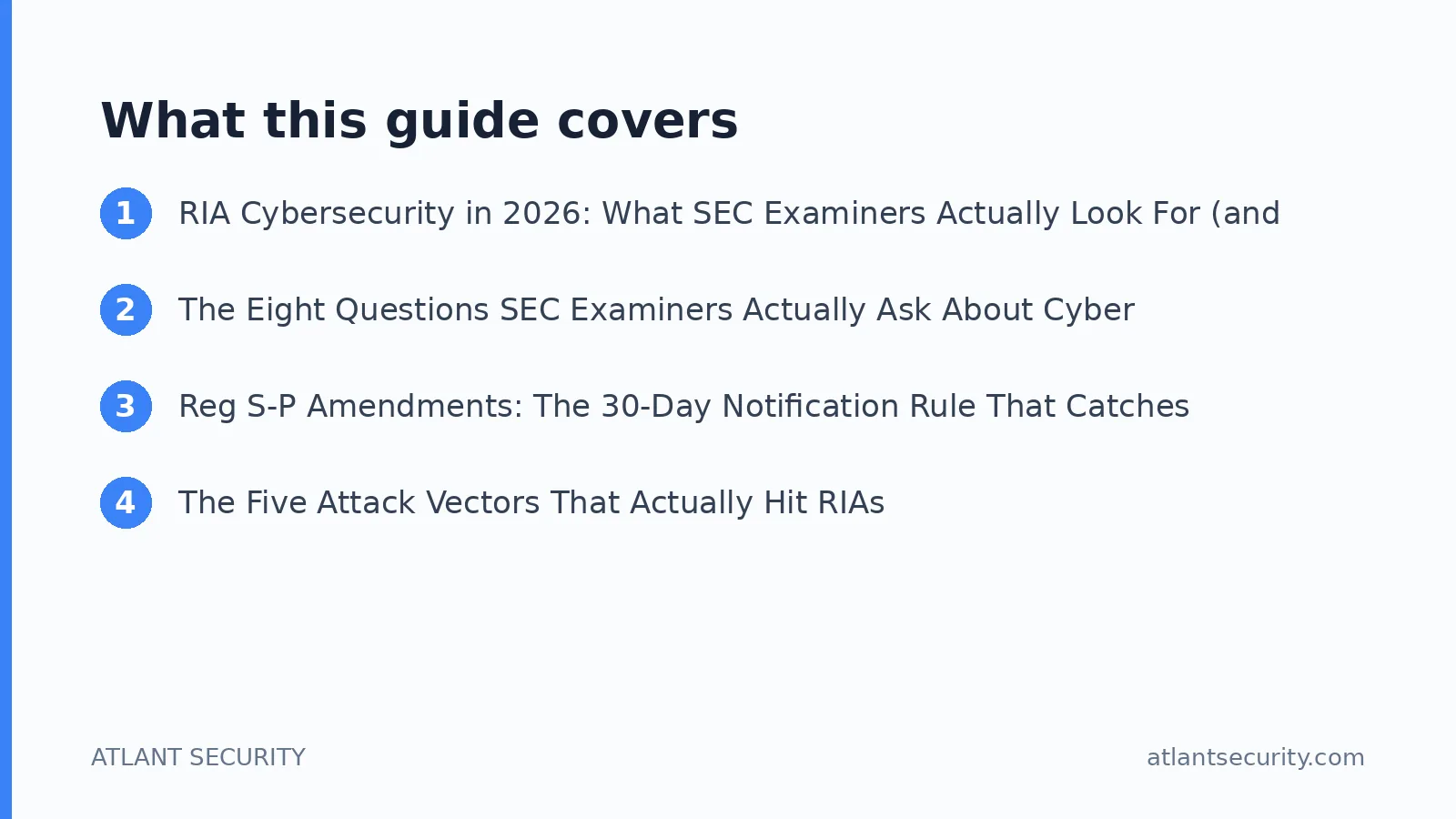 What this guide covers

1 RIA Cybersecurity in 2026: What SEC Examiners Actually Look For (and

2 The Eight Questions SEC Examiners Actually Ask About Cyber

3 Reg S-P Amendments: The 30-Day Notification Rule That Catches

4 The Five Attack Vectors That Actually Hit RIAs

ATLANT SECURITY

atlantsecurity.com